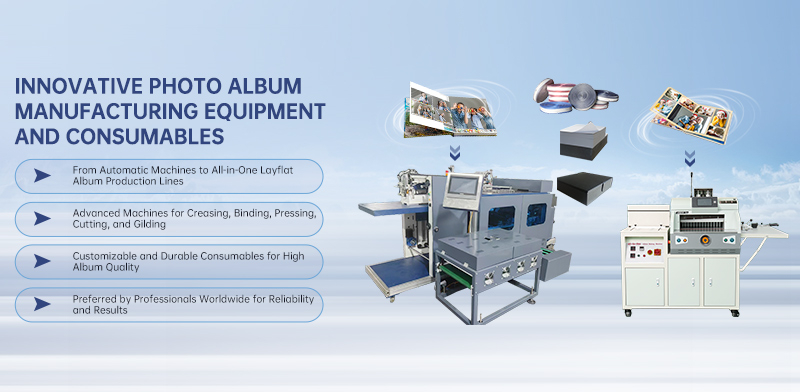 INNOVATIVE PHOTO ALBUM MANUFACTURING EQUIPMENT AND CONSUMABLES

From Automatic Machines to All-in-One Layflat Album Production Lines

Advanced Machines for Creasing, Binding, Pressing, Cutting, and Gilding

Customizable and Durable Consumables for High Album Quality

Preferred by Professionals Worldwide for Reliability and Results